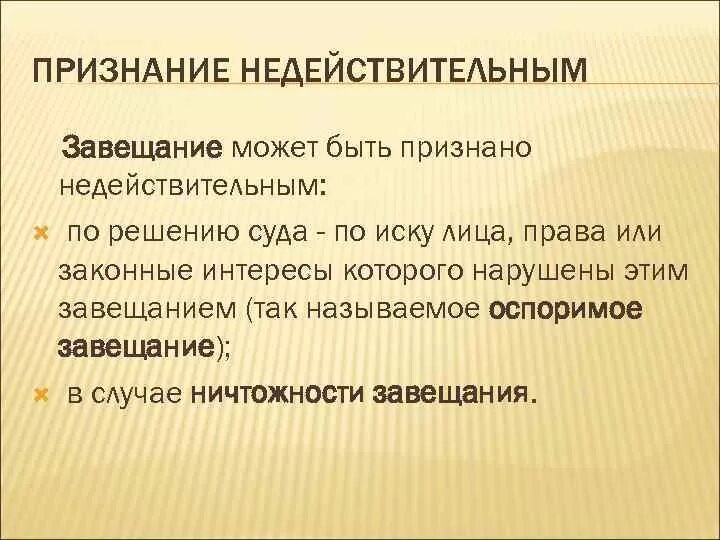 ПРИЗНАНИЕ НЕДЕЙСТВИТЕЛЬНЫМ

Завещание может быть признано недействительным:

по решению суда - по иску лица, права или законные интересы которого нарушены этим завещанием (так называемое оспоримое завещание);

в случае ничтожности завещания.